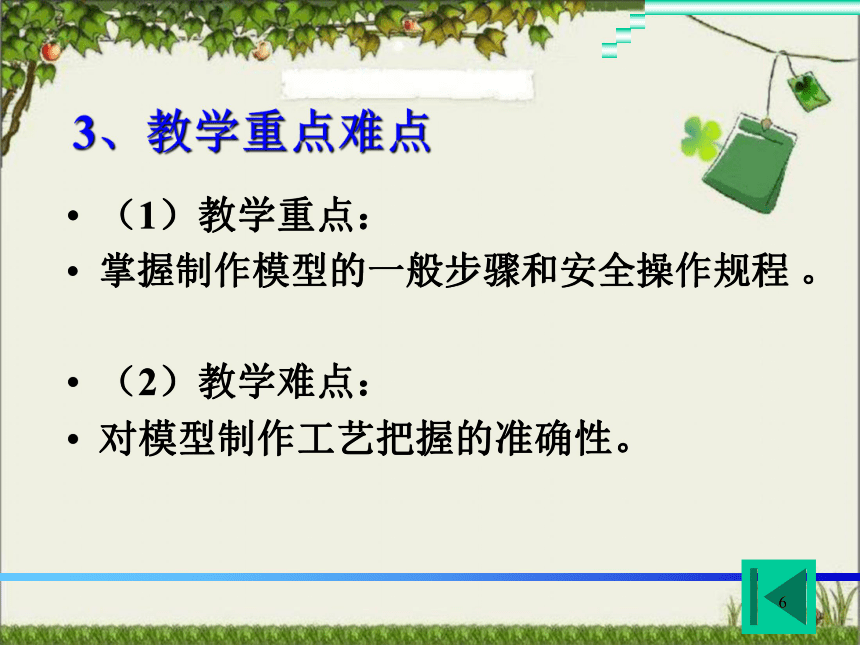 3、教学重点难点

• （1）教学重点：
• 掌握制作模型的一般步骤和安全操作规程 。

• （2）教学难点：
• 对模型制作工艺把握的准确性。

6